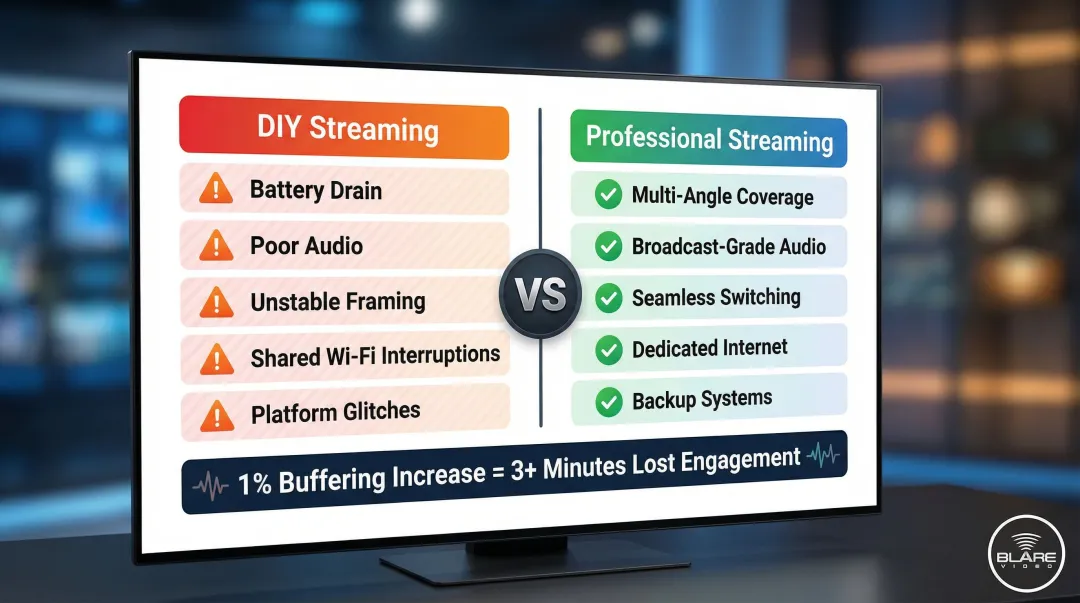 DIY Streaming

Battery Drain

Poor Audio

Unstable Framing

Shared Wi-Fi Interruptions

Platform Glitches

VS

Professional Streaming

Multi-Angle Coverage

Broadcast-Grade Audio

Seamless Switching

Dedicated Internet

Backup Systems

1% Buffering Increase = 3+ Minutes Lost Engagement

BLARE VIDEO